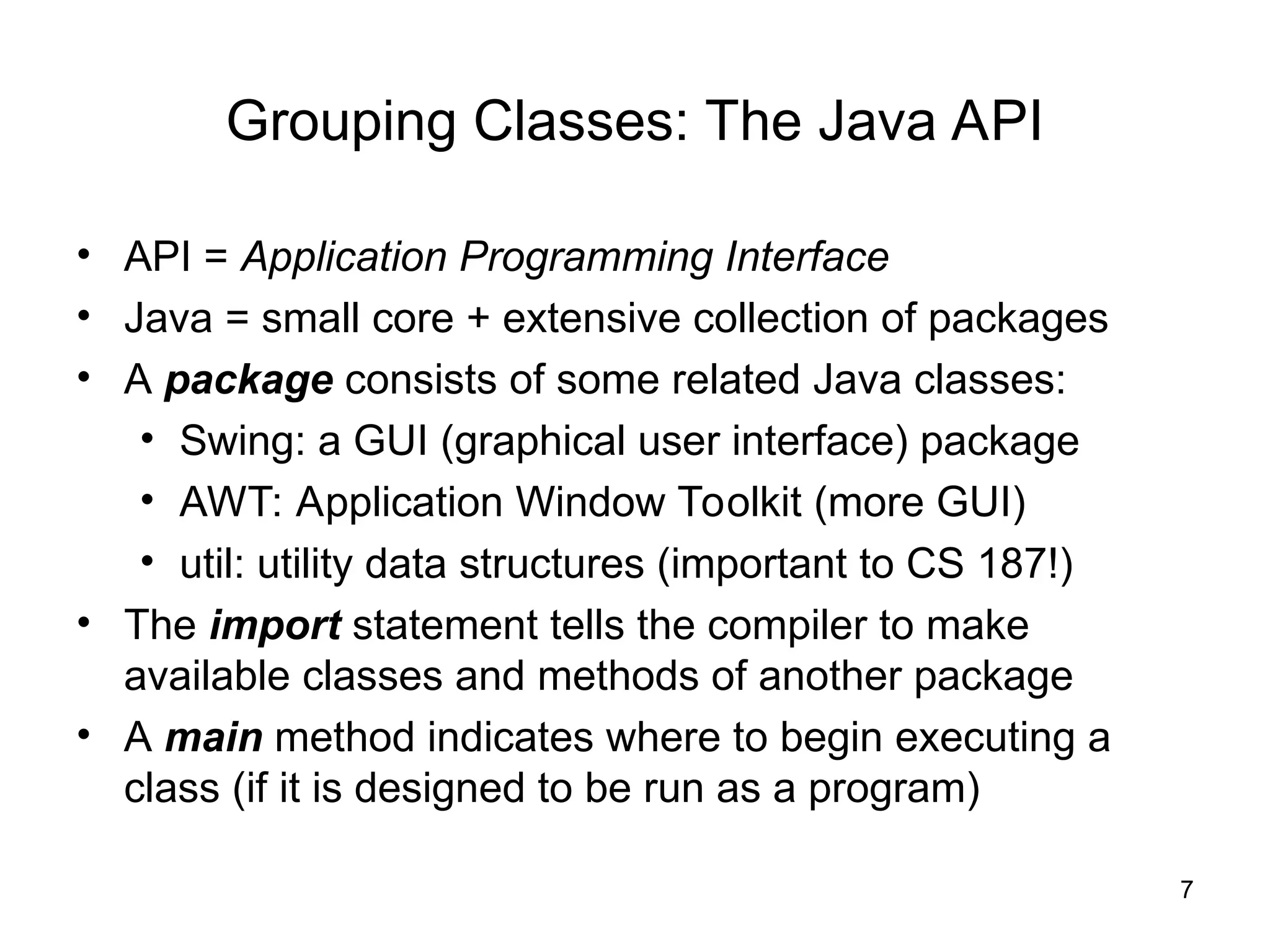 Grouping Classes: The Java API

• API = Application Programming Interface
• Java = small core + extensive collection of packages
• A package consists of some related Java classes:
  • Swing: a GUI (graphical user interface) package
  • AWT: Application Window Toolkit (more GUI)
  • util: utility data structures (important to CS 187!)
• The import statement tells the compiler to make available classes and methods of another package
• A main method indicates where to begin executing a class (if it is designed to be run as a program)

7